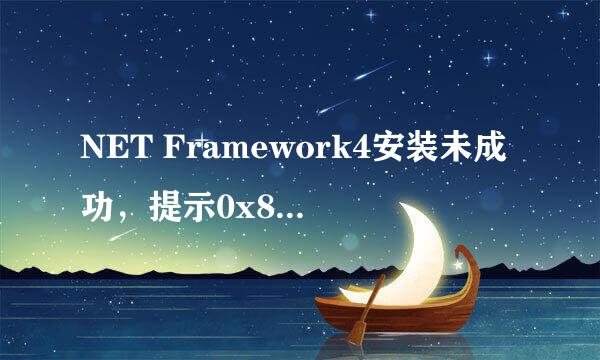 NET Framework4安装未成功，提示0x8...